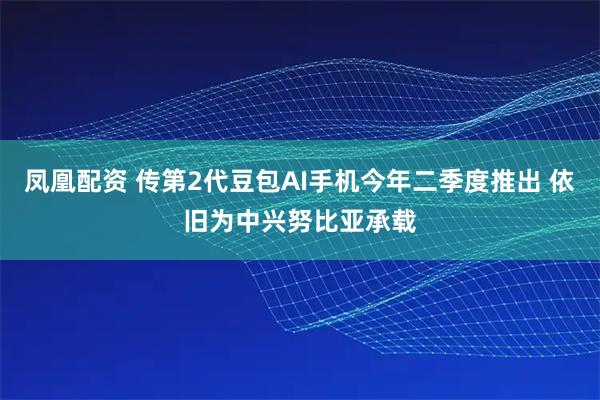 凤凰配资 传第2代豆包AI手机今年二季度推出 依旧为中兴努比亚承载